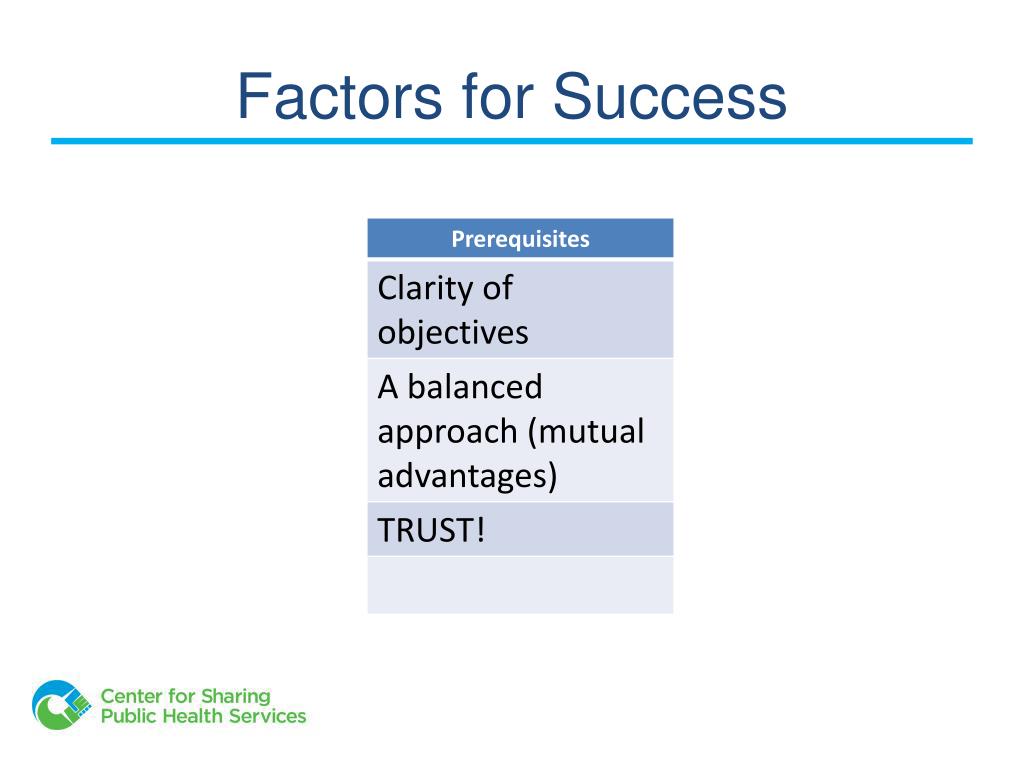 Factors for Success

| Prerequisites |
|---|
| Clarity of objectives |
| A balanced approach (mutual advantages) |
| TRUST! |
| |

Center for Sharing
Public Health Services